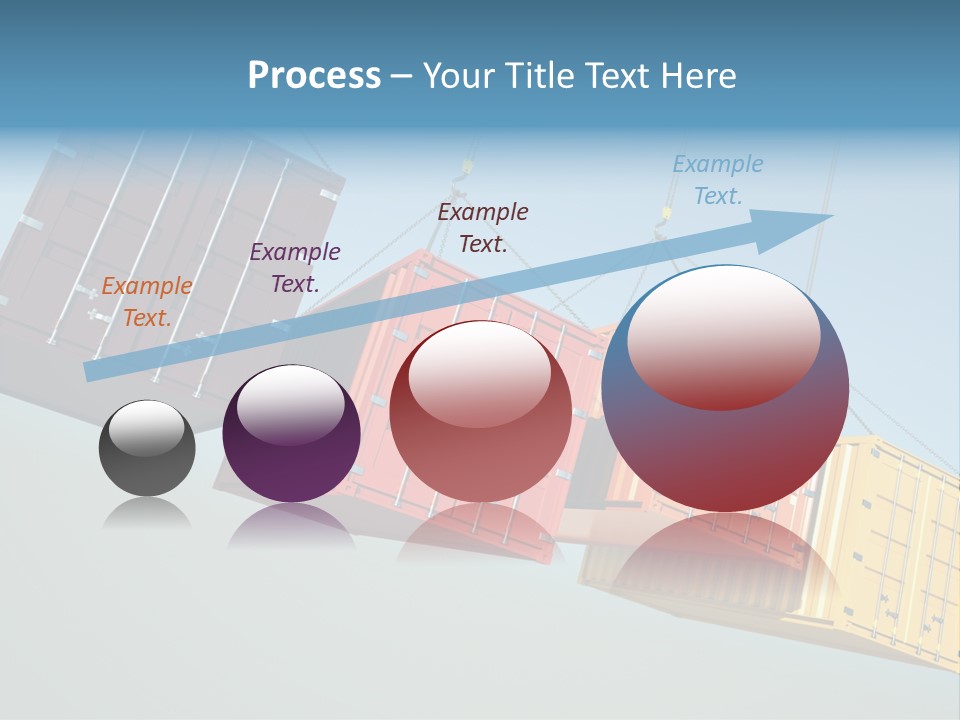 Process – Your Title Text Here

Example Text.

Example Text.

Example Text.

Example Text.